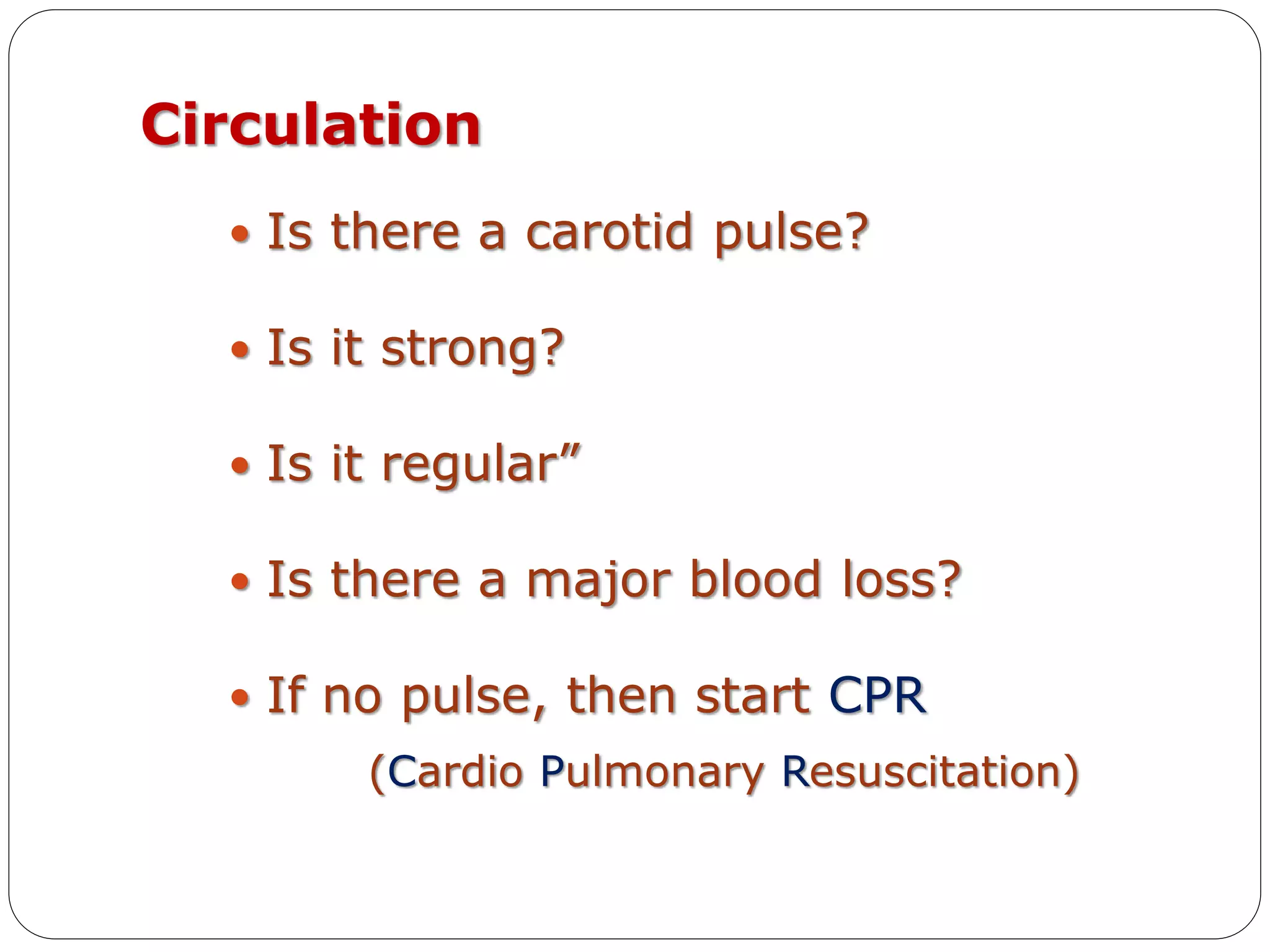 Circulation

• Is there a carotid pulse?

• Is it strong?

• Is it regular”

• Is there a major blood loss?

• If no pulse, then start CPR

(Cardio Pulmonary Resuscitation)